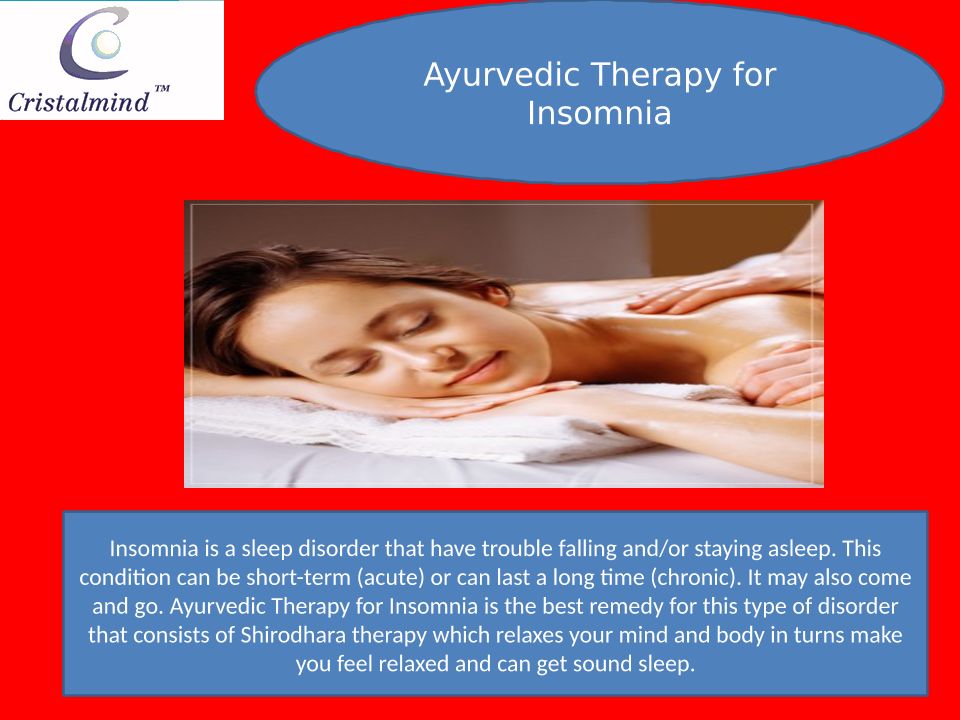 Cristalmind™

Ayurvedic Therapy for Insomnia

Insomnia is a sleep disorder that have trouble falling and/or staying asleep. This condition can be short-term (acute) or can last a long time (chronic). It may also come and go. Ayurvedic Therapy for Insomnia is the best remedy for this type of disorder that consists of Shirodhara therapy which relaxes your mind and body in turns make you feel relaxed and can get sound sleep.